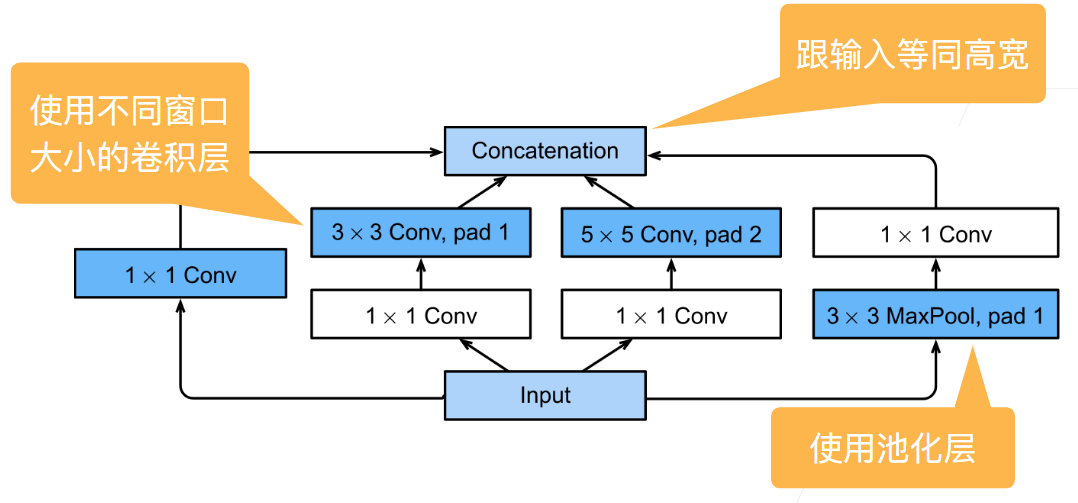 跟输入等同高宽

使用不同窗口大小的卷积层

Concatenation

$3 \times 3$ Conv, pad 1

$5 \times 5$ Conv, pad 2

$1 \times 1$ Conv

$1 \times 1$ Conv

$1 \times 1$ Conv

$1 \times 1$ Conv

$3 \times 3$ MaxPool, pad 1

Input

使用池化层